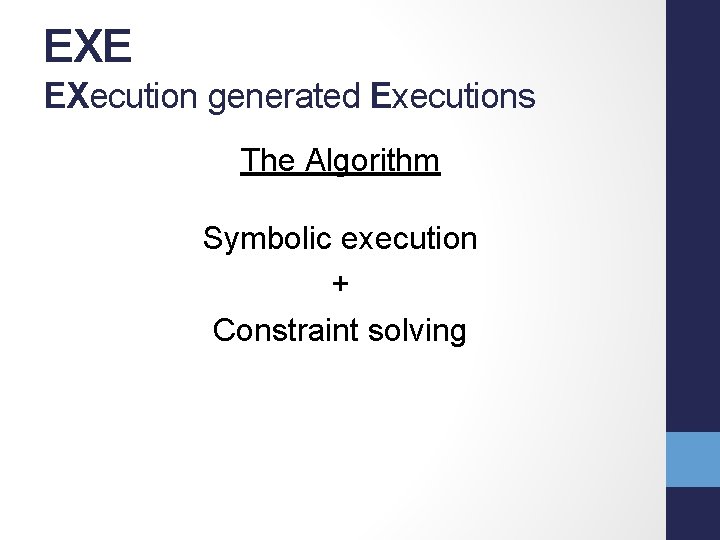 EXE
EXecution generated Executions

The Algorithm

Symbolic execution
+
Constraint solving